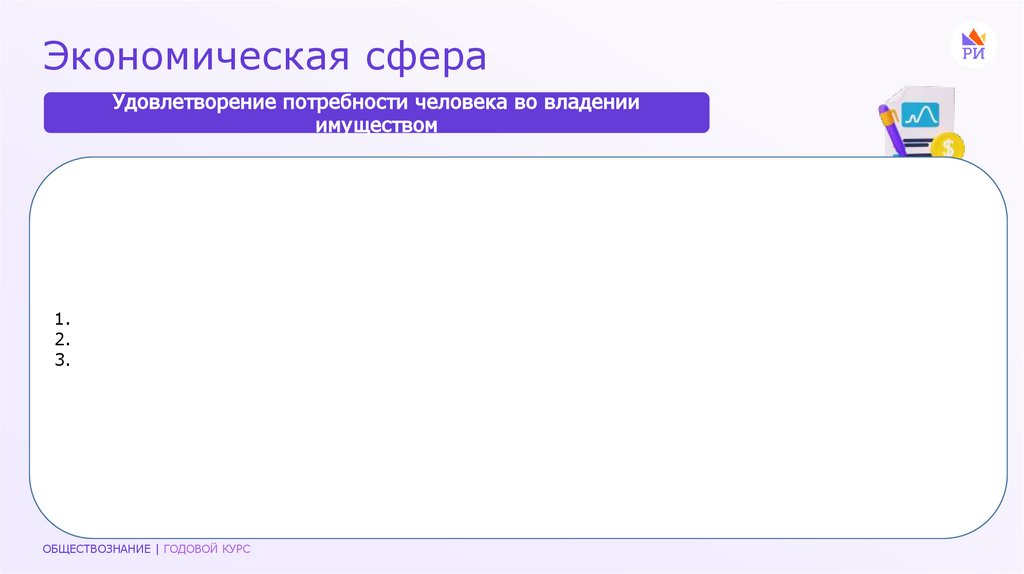 Экономическая сфера

РИ

Удовлетворение потребности человека во владении имуществом

1.
2.
3.

ОБЩЕСТВОЗНАНИЕ | ГОДОВОЙ КУРС